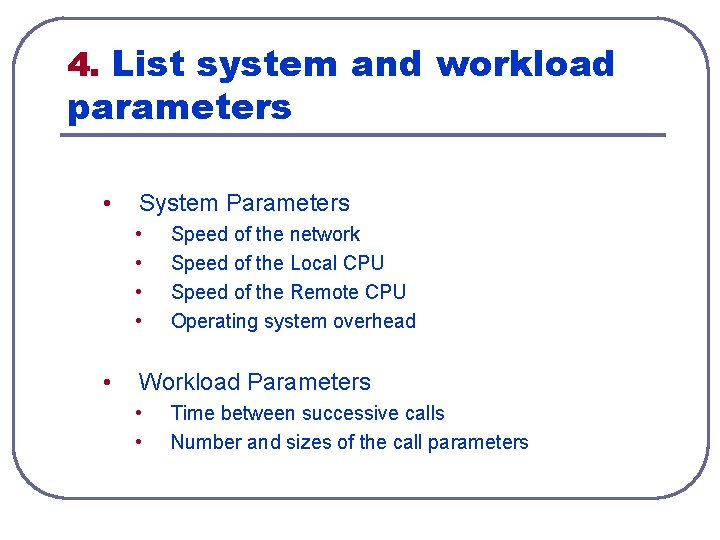 4. List system and workload parameters

• System Parameters
  • Speed of the network
  • Speed of the Local CPU
  • Speed of the Remote CPU
  • Operating system overhead

• Workload Parameters
  • Time between successive calls
  • Number and sizes of the call parameters